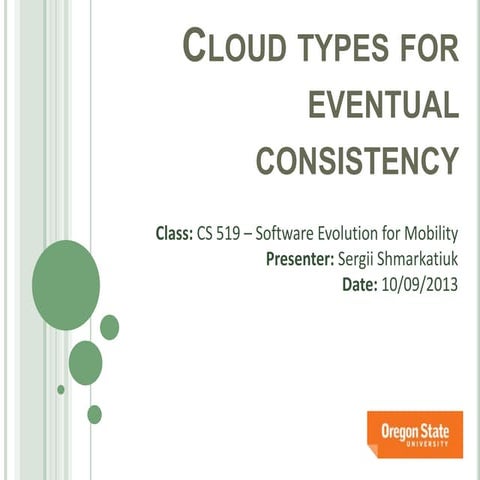 CLOUD TYPES FOR EVENTUAL CONSISTENCY

Class: CS 519 – Software Evolution for Mobility
Presenter: Sergii Shmarkatiuk
Date: 10/09/2013

Oregon State
UNIVERSITY